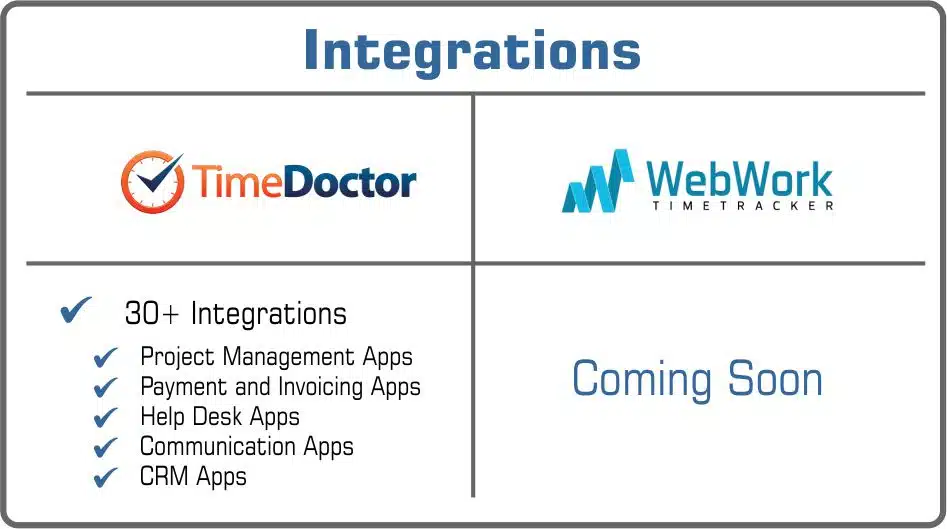 Integrations

| TimeDoctor | WebWork TIMETRACKER |
|---|---|
| ✔ 30+ Integrations ✔ Project Management Apps ✔ Payment and Invoicing Apps ✔ Help Desk Apps ✔ Communication Apps ✔ CRM Apps | Coming Soon |